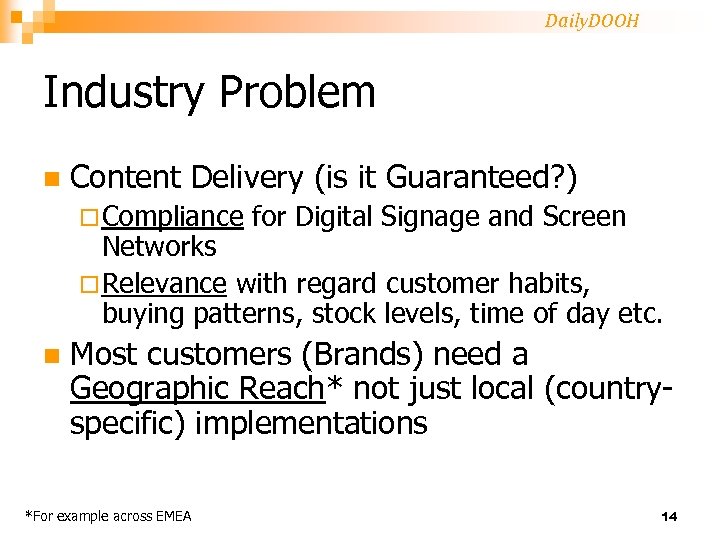 DailyDOOH

Industry Problem

Content Delivery (is it Guaranteed?)

Compliance for Digital Signage and Screen Networks

Relevance with regard customer habits, buying patterns, stock levels, time of day etc.

Most customers (Brands) need a Geographic Reach* not just local (country-specific) implementations

*For example across EMEA

14